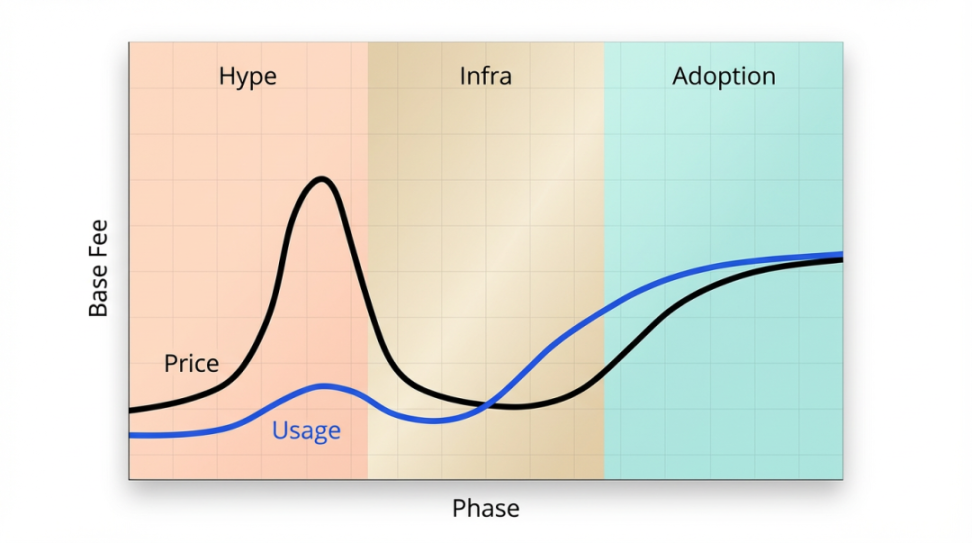 Hype
Infra
Adoption
Base Fee
Price
Usage
Phase